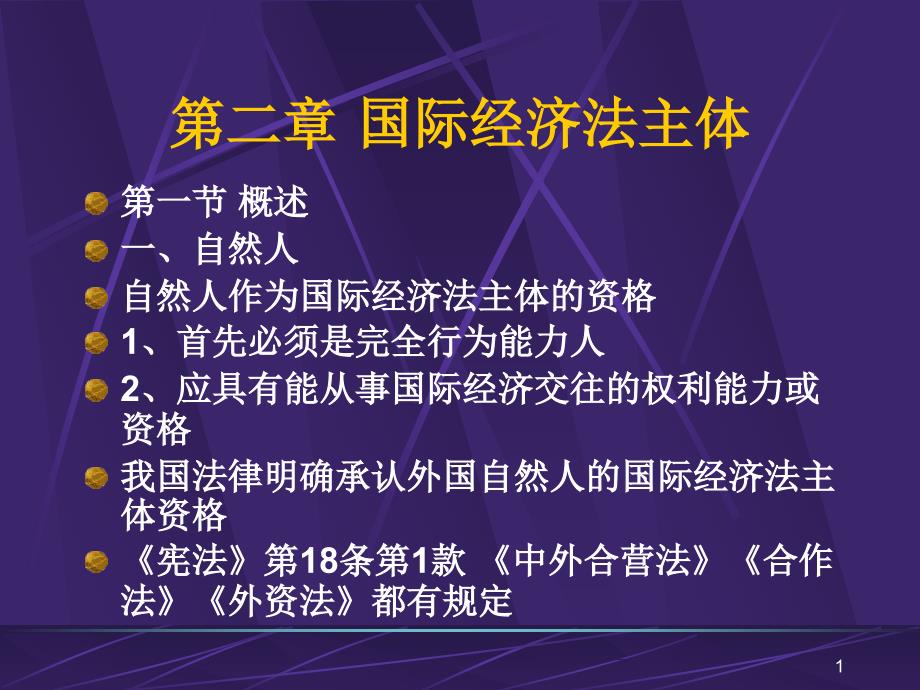 第二章 国际经济法主体

第一节 概述

一、自然人

自然人作为国际经济法主体的资格

1、首先必须是完全行为能力人

2、应具有能从事国际经济交往的权利能力或资格

我国法律明确承认外国自然人的国际经济法主体资格

《宪法》第18条第1款 《中外合营法》《合作法》《外资法》都有规定

1